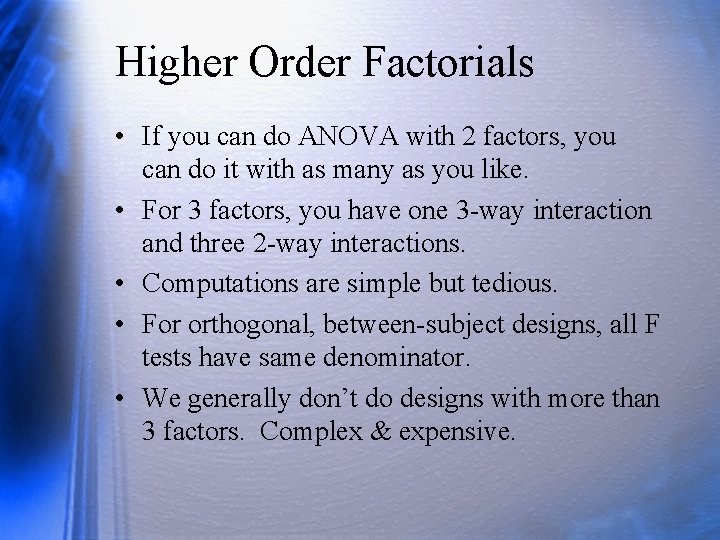 Higher Order Factorials

• If you can do ANOVA with 2 factors, you can do it with as many as you like.

• For 3 factors, you have one 3-way interaction and three 2-way interactions.

• Computations are simple but tedious.

• For orthogonal, between-subject designs, all F tests have same denominator.

• We generally don't do designs with more than 3 factors. Complex & expensive.